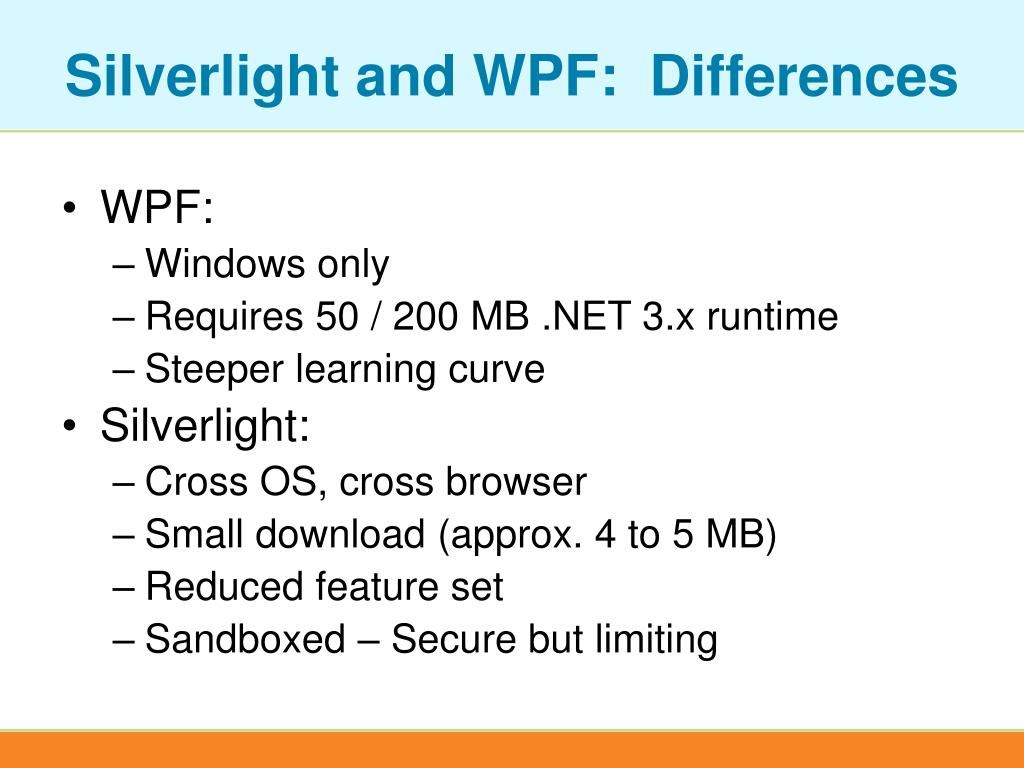 Silverlight and WPF: Differences

• WPF:
– Windows only
– Requires 50 / 200 MB .NET 3.x runtime
– Steeper learning curve
• Silverlight:
– Cross OS, cross browser
– Small download (approx. 4 to 5 MB)
– Reduced feature set
– Sandboxed – Secure but limiting